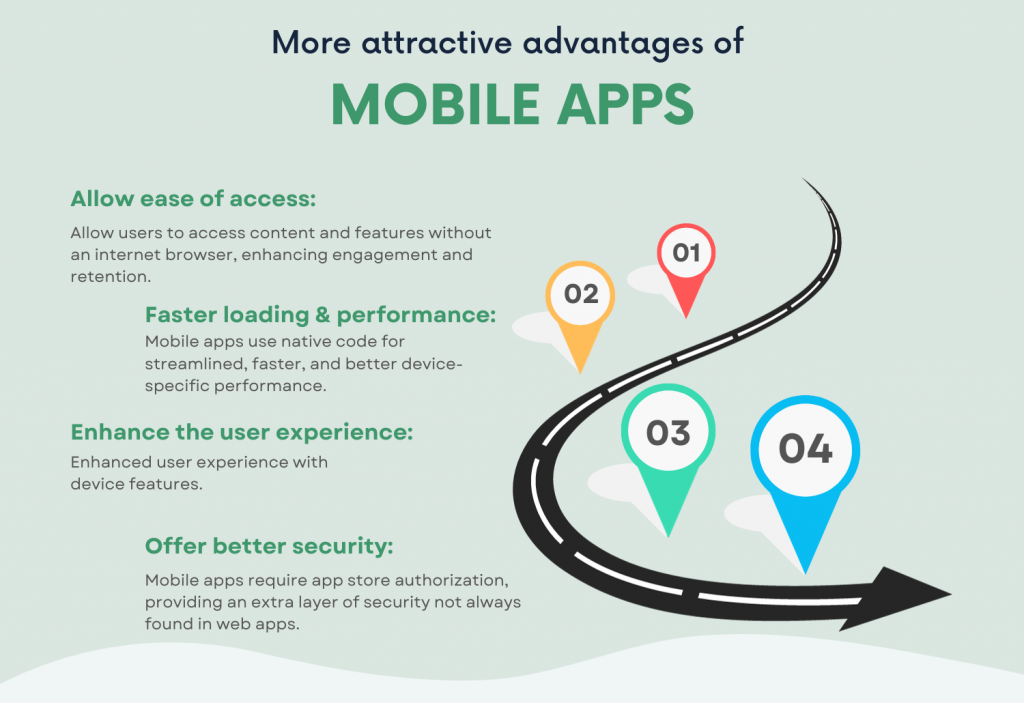 More attractive advantages of

MOBILE APPS

Allow ease of access:

Allow users to access content and features without an internet browser, enhancing engagement and retention.

Faster loading & performance:

Mobile apps use native code for streamlined, faster, and better device-specific performance.

Enhance the user experience:

Enhanced user experience with device features.

Offer better security:

Mobile apps require app store authorization, providing an extra layer of security not always found in web apps.

01

02

03

04